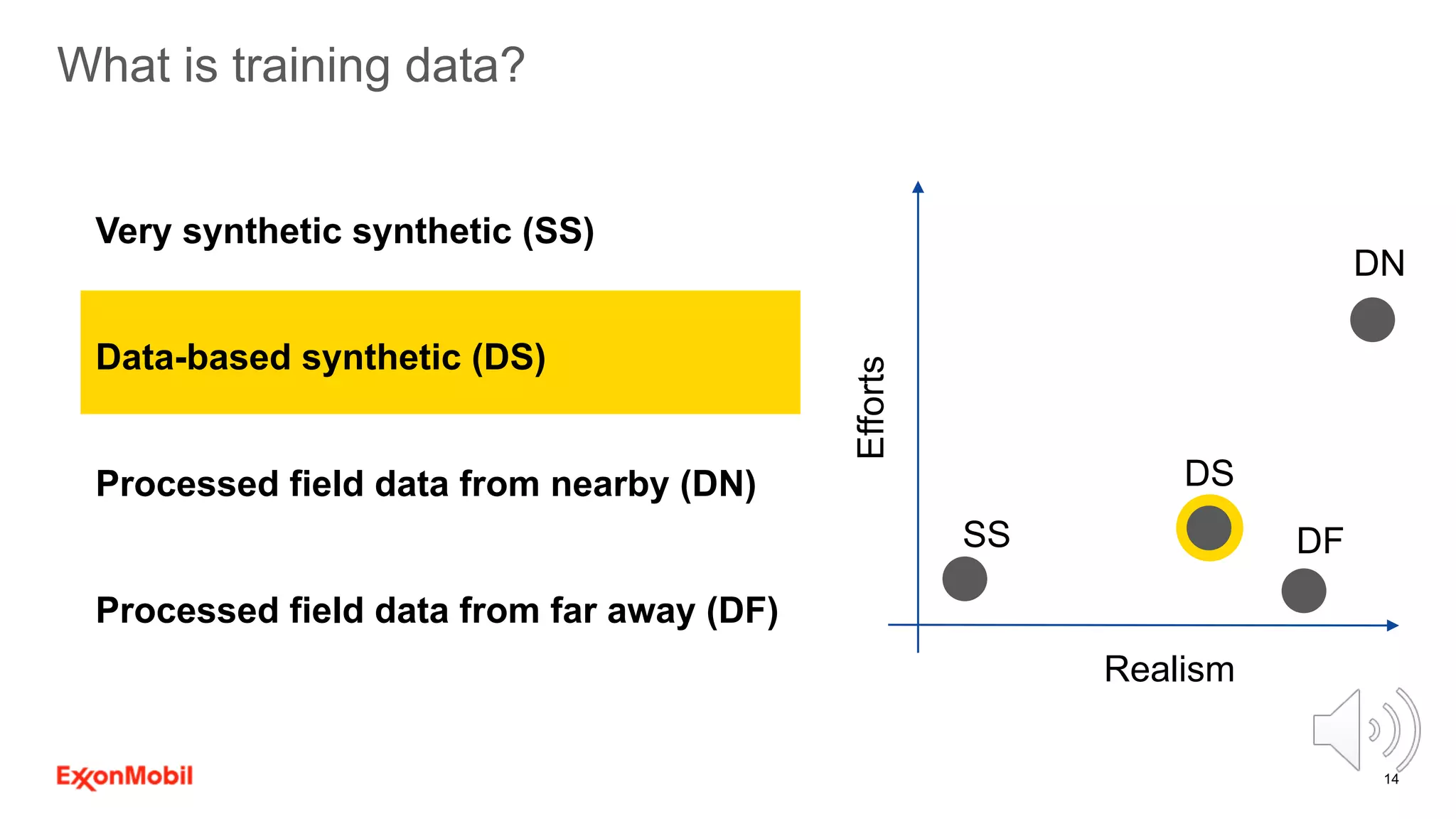 What is training data?

Very synthetic synthetic (SS)

Data-based synthetic (DS)

Processed field data from nearby (DN)

Processed field data from far away (DF)

Efforts

DN

DS

SS

DF

Realism

ExxonMobil

14